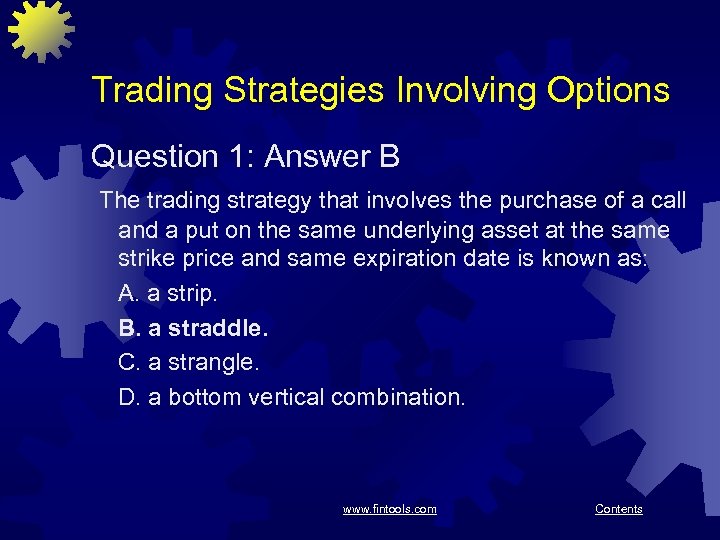 Trading Strategies Involving Options

Question 1: Answer B

The trading strategy that involves the purchase of a call and a put on the same underlying asset at the same strike price and same expiration date is known as:

A. a strip.

B. a straddle.

C. a strangle.

D. a bottom vertical combination.

www.fintools.com

Contents